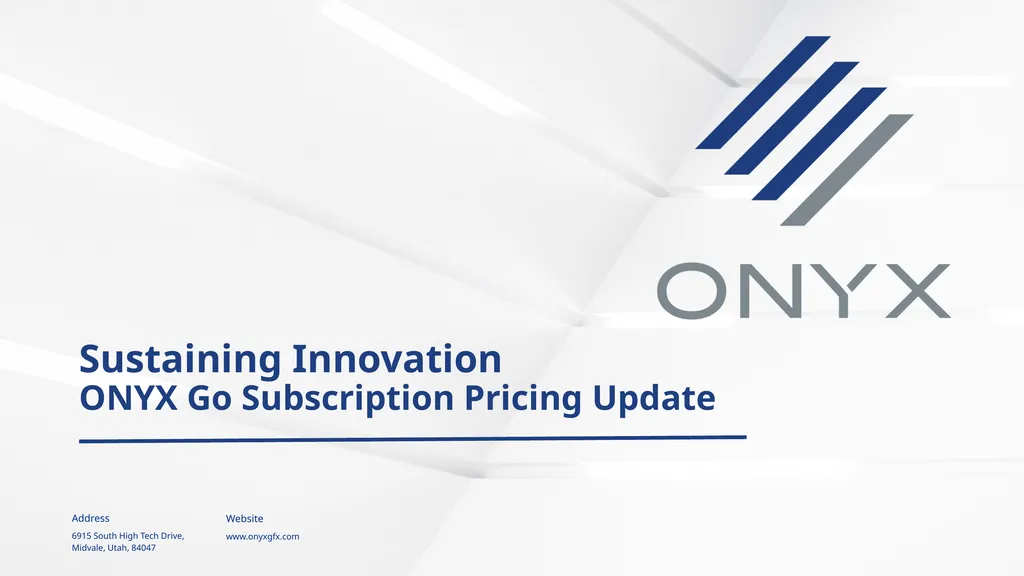 ONYX

Sustaining Innovation
ONYX Go Subscription Pricing Update

Address
6915 South High Tech Drive, Midvale, Utah, 84047

Website
www.onyxgfx.com